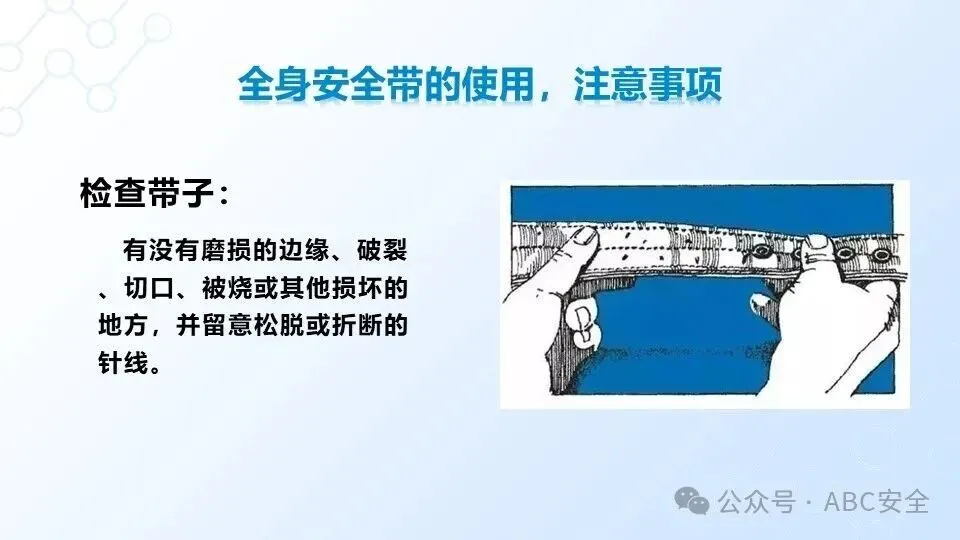 全身安全带的使用，注意事项

检查带子：

有没有磨损的边缘、破裂、切口、被烧或其他损坏的地方，并留意松脱或折断的针线。

公众号 · ABC安全